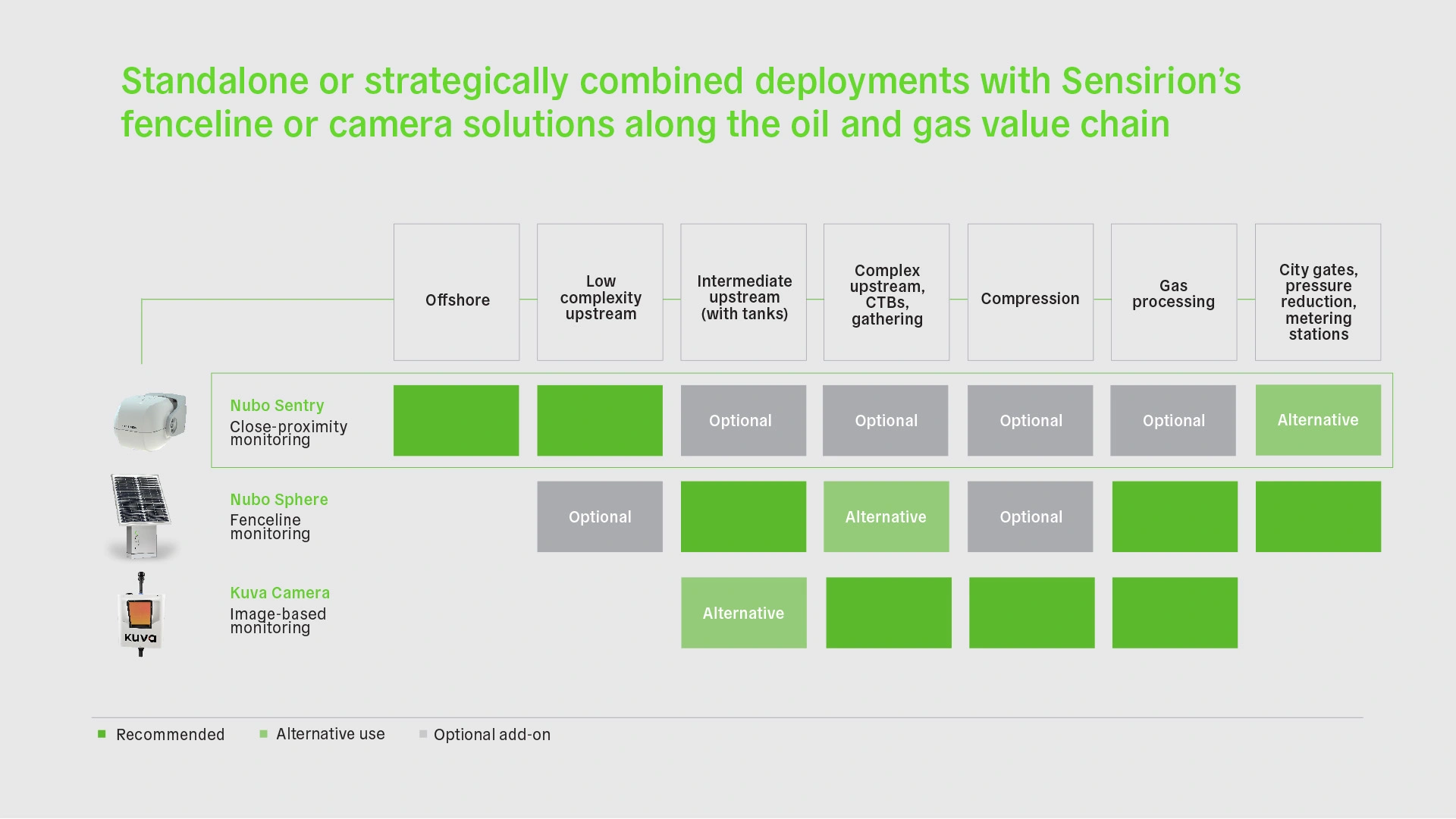 Standalone or strategically combined deployments with Sensirion's fenceline or camera solutions along the oil and gas value chain

| | Offshore | Low complexity upstream | Intermediate upstream (with tanks) | Complex upstream, CTBs, gathering | Compression | Gas processing | City gates, pressure reduction, metering stations |
|---|---|---|---|---|---|---|---|
| Nubo Sentry Close-proximity monitoring | | | Optional | Optional | Optional | Optional | Alternative |
| Nubo Sphere Fenceline monitoring | | Optional | | Alternative | Optional | | |
| Kuva Camera Image-based monitoring | | | Alternative | | | | |

Kuva

Recommended
Alternative use
Optional add-on